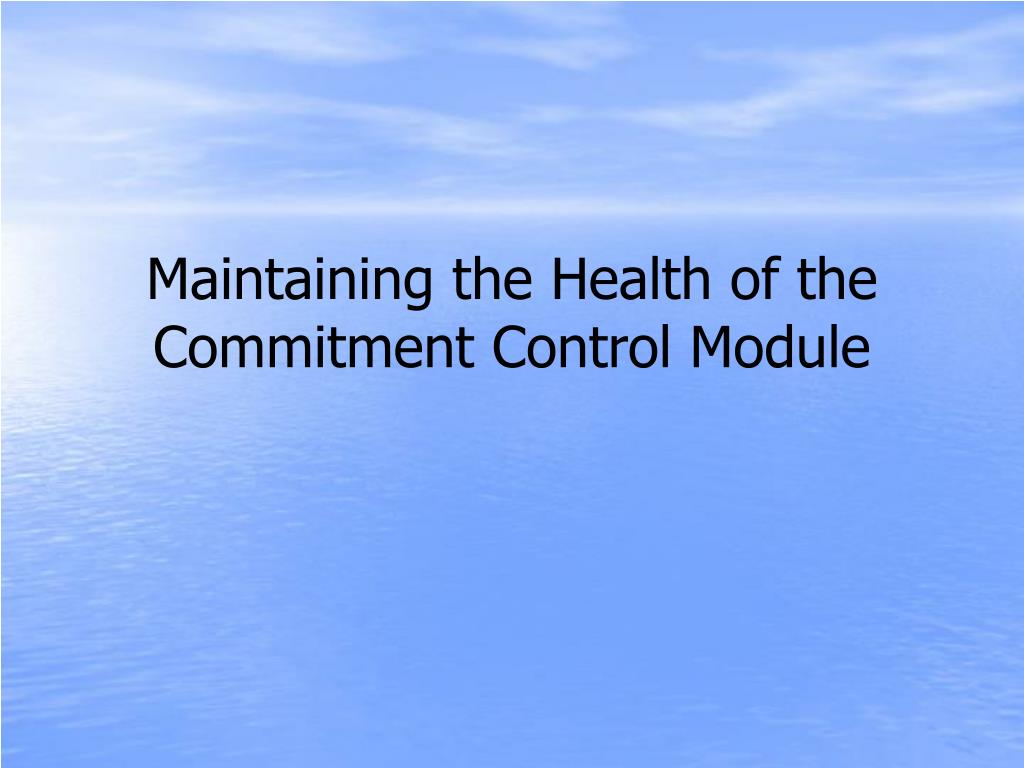 Maintaining the Health of the Commitment Control Module